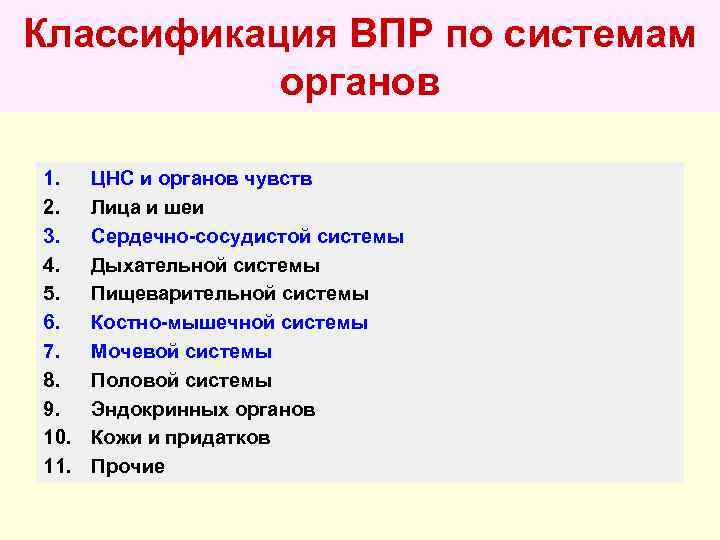 Классификация ВПР по системам органов

1. ЦНС и органов чувств
2. Лица и шеи
3. Сердечно-сосудистой системы
4. Дыхательной системы
5. Пищеварительной системы
6. Костно-мышечной системы
7. Мочевой системы
8. Половой системы
9. Эндокринных органов
10. Кожи и придатков
11. Прочие